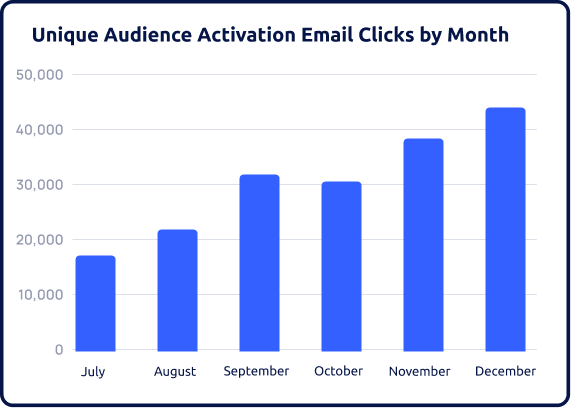 Unique Audience Activation Email Clicks by Month

50,000
40,000
30,000
20,000
10,000
0

July
August
September
October
November
December